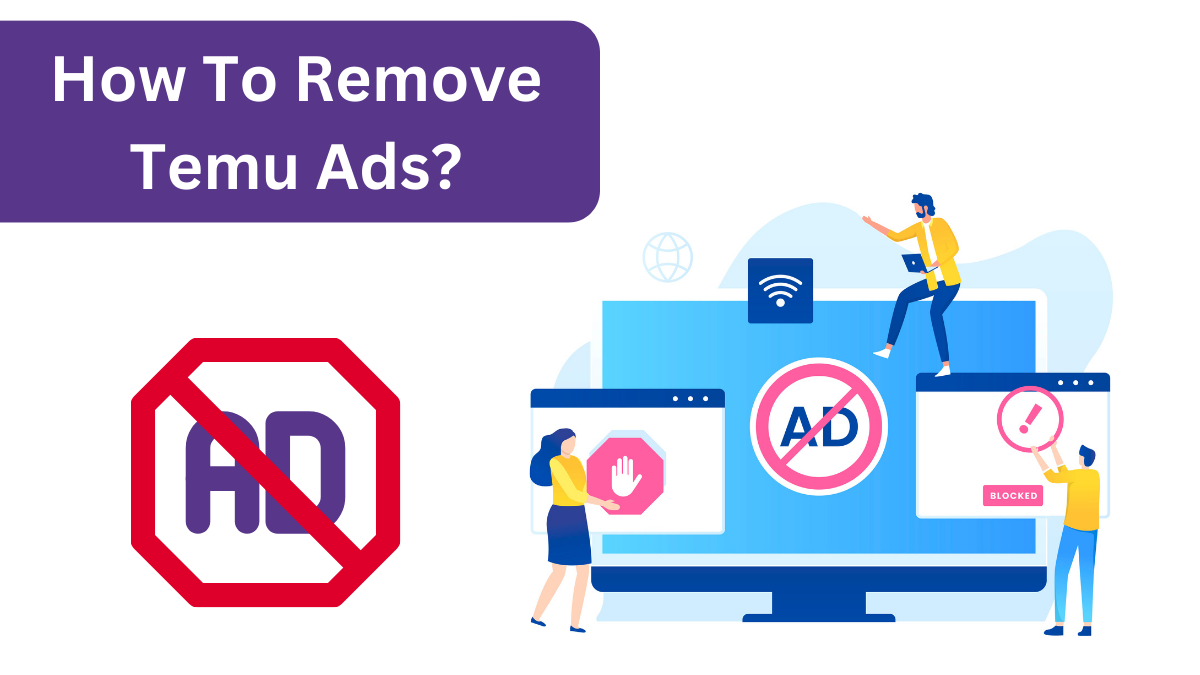 How To Remove Temu Ads?

AD

AD

!

BLOCKED